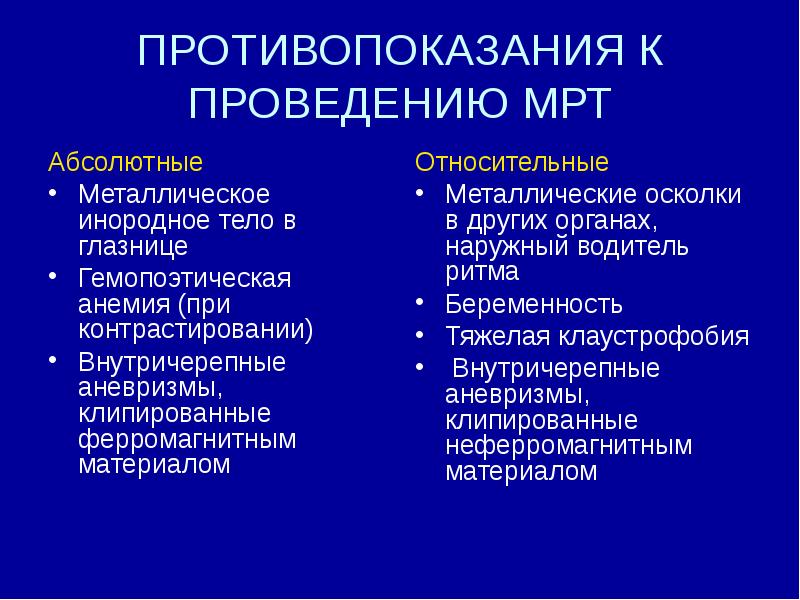 ПРОТИВОПОКАЗАНИЯ К ПРОВЕДЕНИЮ МРТ

Абсолютные

• Металлическое инородное тело в глазнице
• Гемопоэтическая анемия (при контрастировании)
• Внутричерепные аневризмы, клипированные ферромагнитным материалом

Относительные

• Металлические осколки в других органах, наружный водитель ритма
• Беременность
• Тяжелая клаустрофобия
• Внутричерепные аневризмы, клипированные неферромагнитным материалом